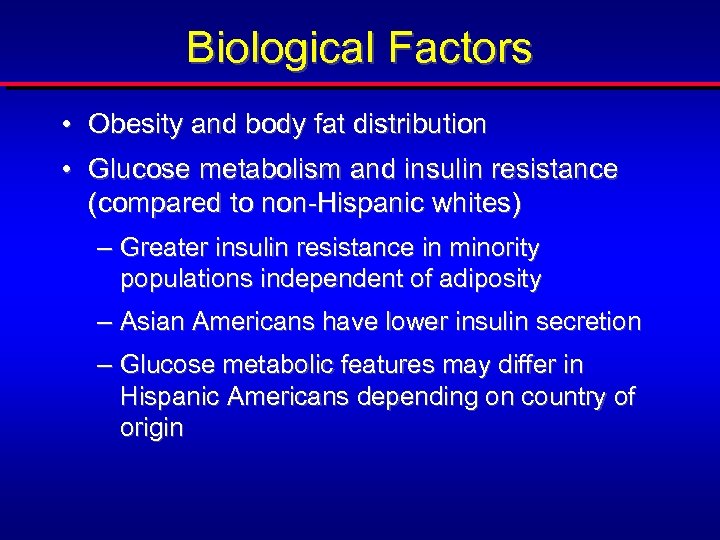 Biological Factors

• Obesity and body fat distribution

• Glucose metabolism and insulin resistance (compared to non-Hispanic whites)

– Greater insulin resistance in minority populations independent of adiposity

– Asian Americans have lower insulin secretion

– Glucose metabolic features may differ in Hispanic Americans depending on country of origin